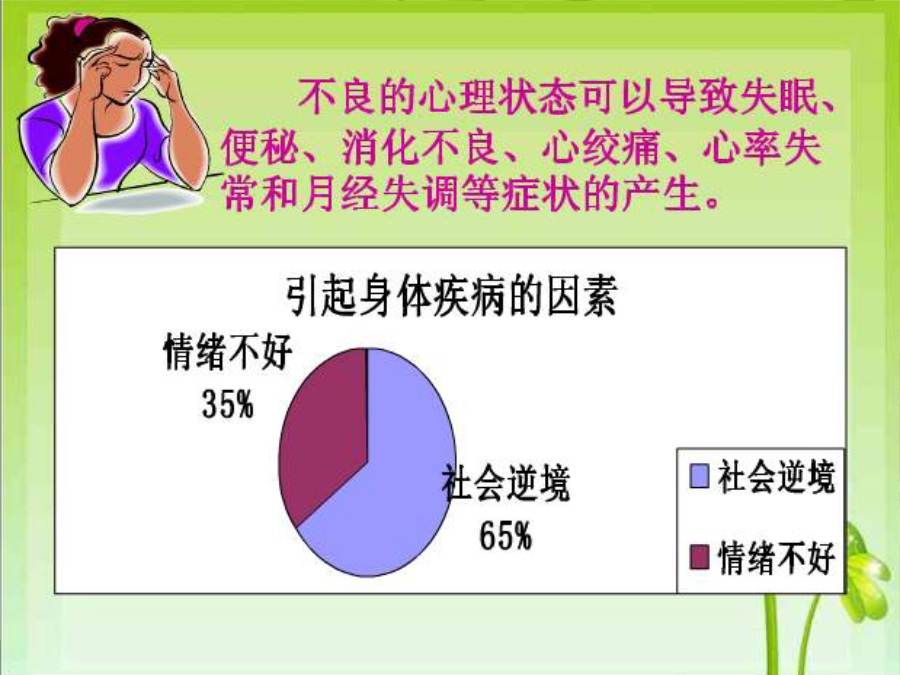 不良的心理状态可以导致失眠、便秘、消化不良、心绞痛、心率失常和月经失调等症状的产生。

引起身体疾病的因素

情绪不好
35%

社会逆境
65%

社会逆境
情绪不好